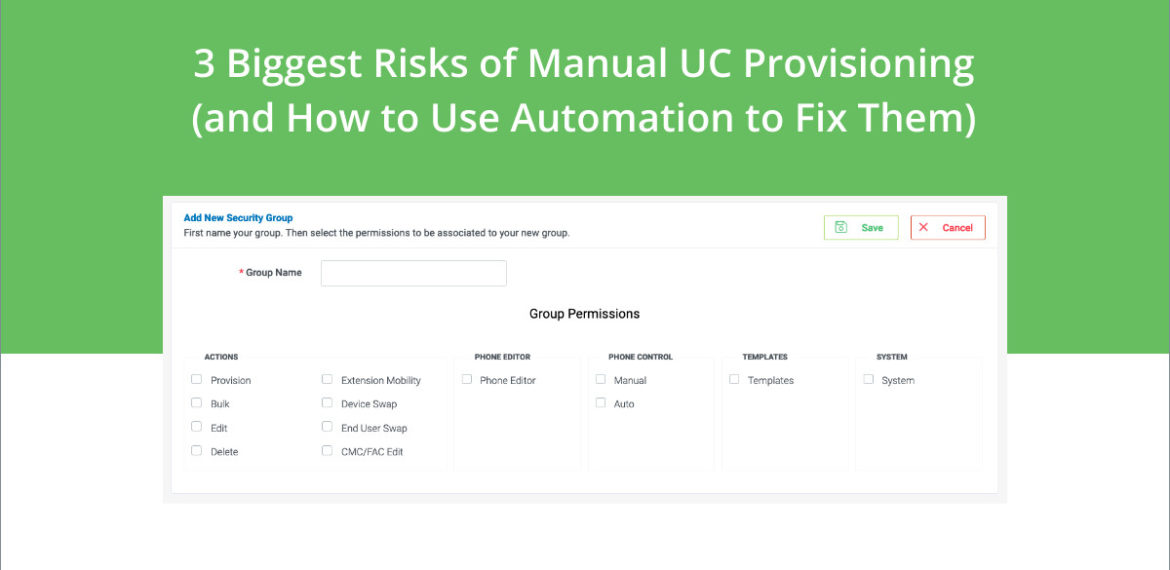 3 Biggest Risks of Manual UC Provisioning (and How to Use Automation to Fix Them)

Add New Security Group
First name your group. Then select the permissions to be associated to your new group.

Save
Cancel

* Group Name

Group Permissions

ACTIONS
Provision
Bulk
Edit
Delete
Extension Mobility
Device Swap
End User Swap
CMC/FAC Edit

PHONE EDITOR
Phone Editor

PHONE CONTROL
Manual
Auto

TEMPLATES
Templates

SYSTEM
System